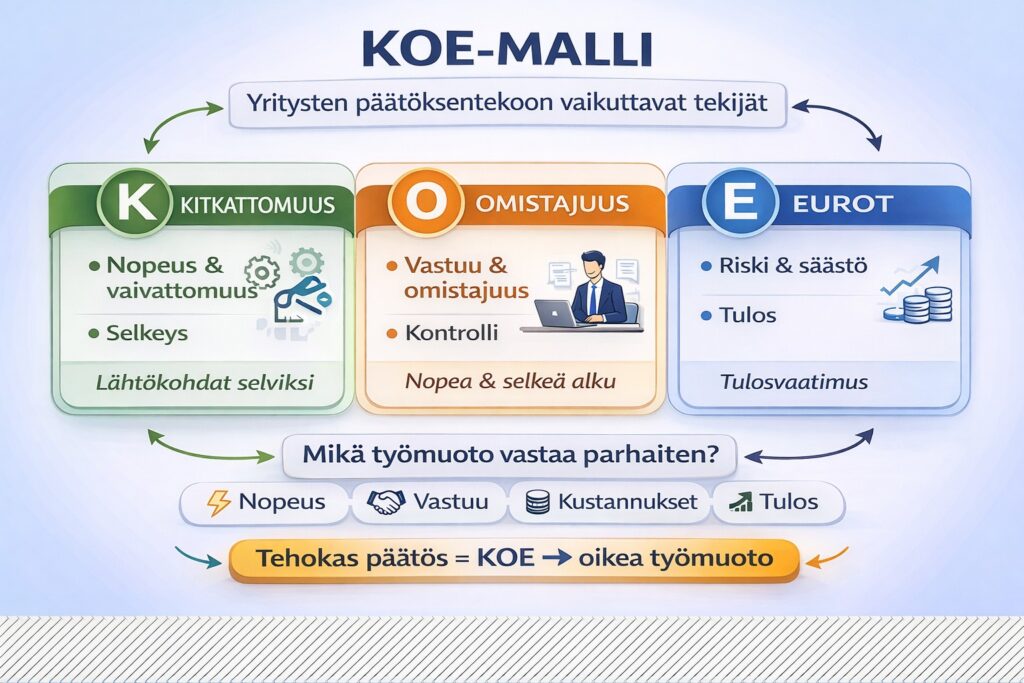 KOE-MALLI

Yritysten päätöksentekoon vaikuttavat tekijät

K KITKATTOMUUS

• Nopeus & vaivattomuus
• Selkeys

Lähtökohdat selviksi

O OMISTAJUUS

• Vastuu & omistajuus
• Kontrolli

Nopea & selkeä alku

E EUROT

• Riski & säästö
• Tulos

Tulosvaatimus

Mikä työmuoto vastaa parhaiten?

Nopeus
Vastuu
Kustannukset
Tulos

Tehokas päätös = KOE → oikea työmuoto